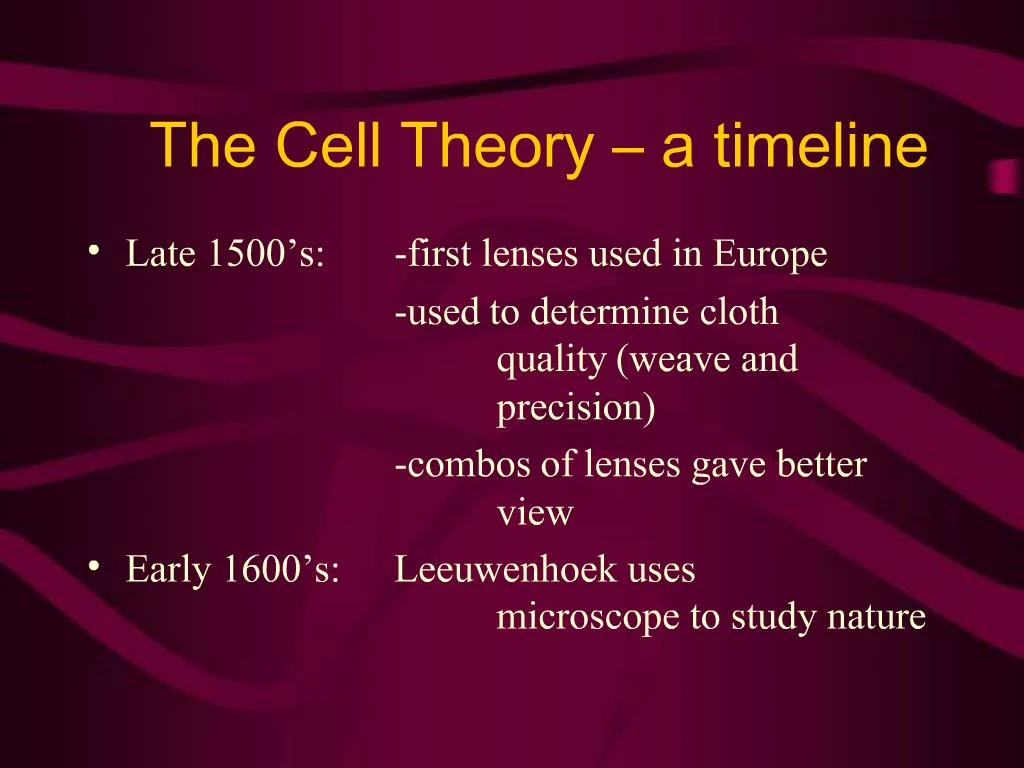 The Cell Theory – a timeline

• Late 1500’s: -first lenses used in Europe
-used to determine cloth quality (weave and precision)
-combos of lenses gave better view

• Early 1600’s: Leeuwenhoek uses microscope to study nature